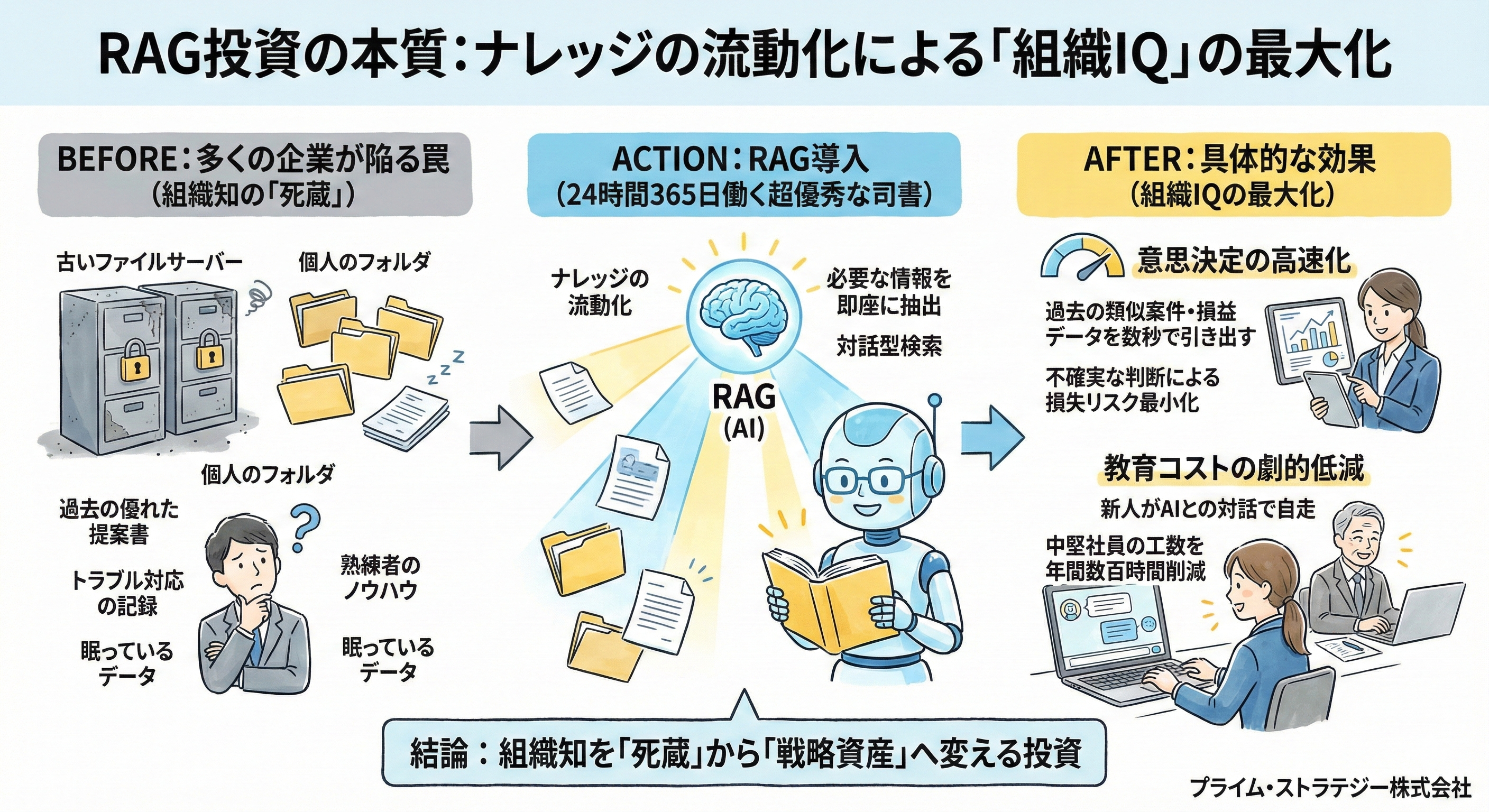 RAG投資の本質：ナレッジの流動化による「組織IQ」の最大化

BEFORE：多くの企業が陥る罠
（組織知の「死蔵」）

古いファイルサーバー

個人のフォルダ

個人のフォルダ

過去の優れた提案書

トラブル対応の記録

眠っているデータ

熟練者のノウハウ

眠っているデータ

ACTION：RAG導入
（24時間365日働く超優秀な司書）

ナレッジの流動化

必要な情報を即座に抽出

対話型検索

RAG
(AI)

AFTER：具体的な効果
（組織IQの最大化）

意思決定の高速化

過去の類似案件・損益データを数秒で引き出す

不確実な判断による損失リスク最小化

教育コストの劇的低減

新人がAIとの対話で自走

中堅社員の工数を年間数百時間削減

結論：組織知を「死蔵」から「戦略資産」へ変える投資

プライム・ストラテジー株式会社